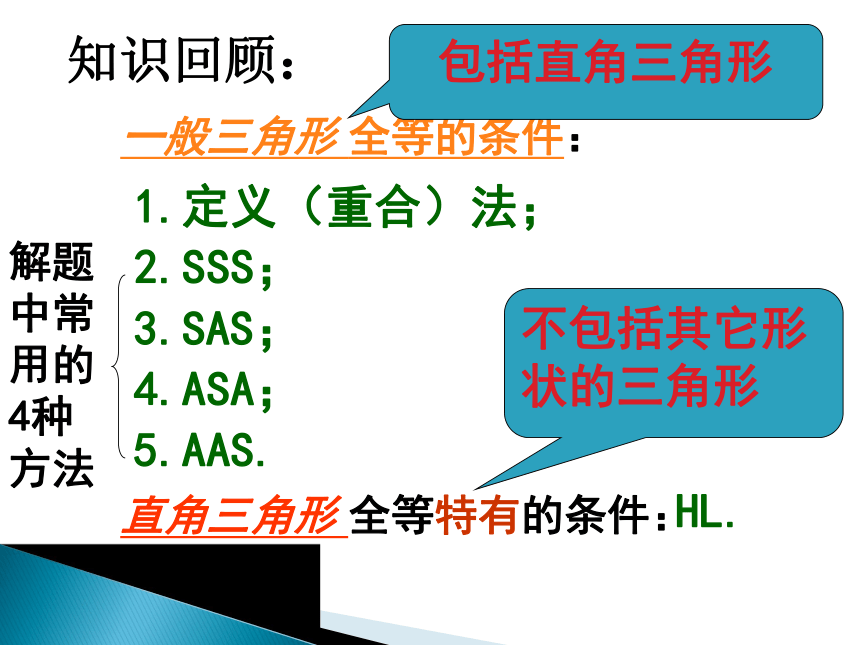 知识回顾：

包括直角三角形

一般三角形 全等的条件：

1. 定义（重合）法；

解题中常用的4种方法

2. SSS；

3. SAS；

4. ASA；

5. AAS.

不包括其它形状的三角形

直角三角形 全等特有的条件：HL.